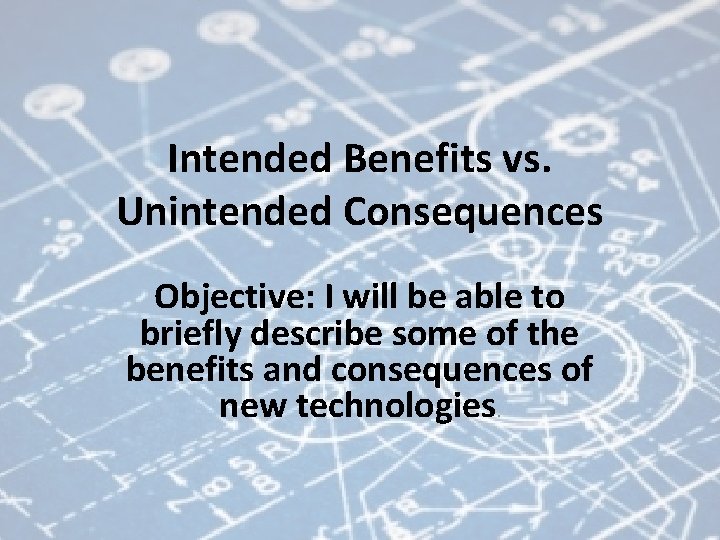 Intended Benefits vs. Unintended Consequences

Objective: I will be able to briefly describe some of the benefits and consequences of new technologies.